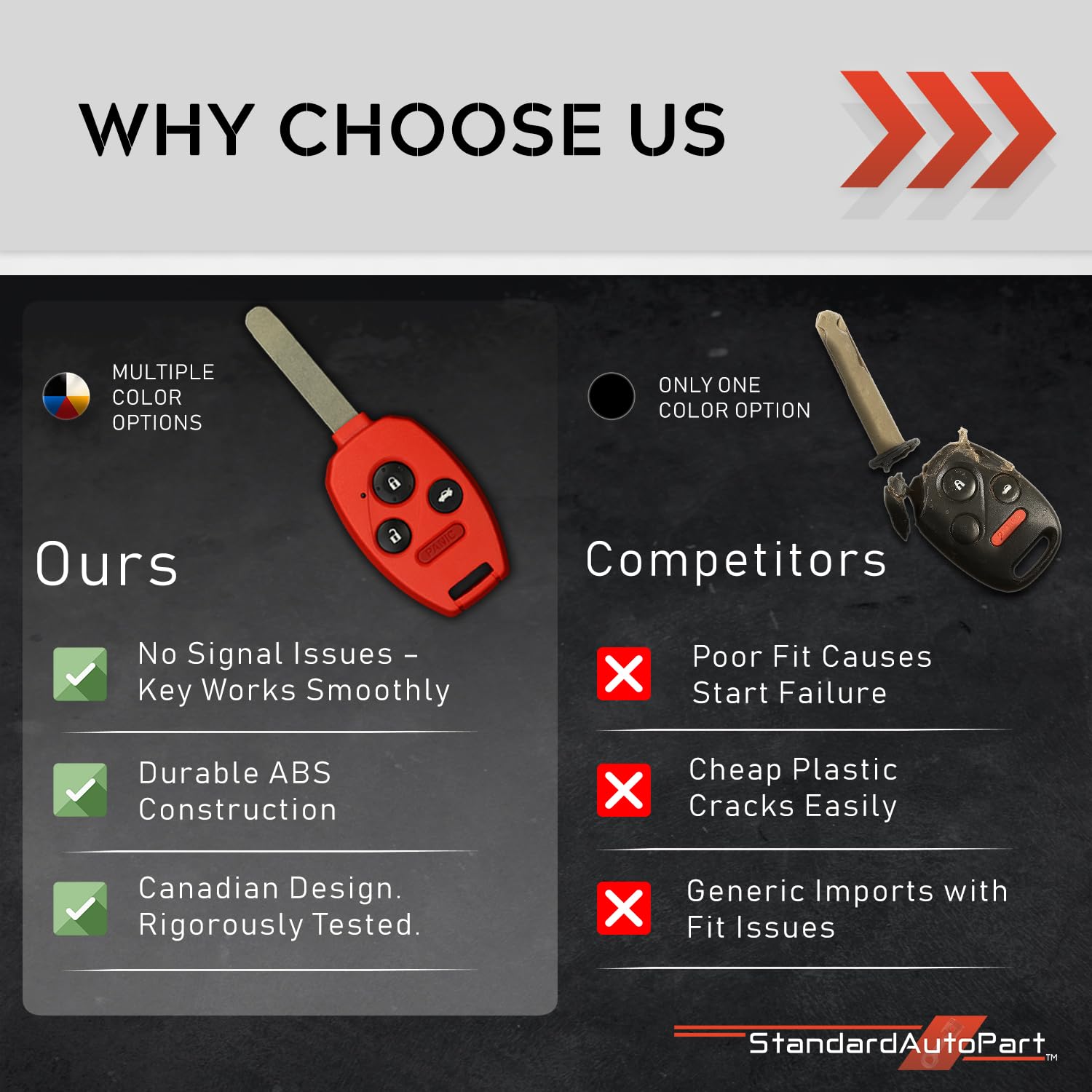 WHY CHOOSE US

MULTIPLE COLOR OPTIONS

PANIC

Ours

No Signal Issues – Key Works Smoothly

Durable ABS Construction

Canadian Design. Rigorously Tested.

ONLY ONE COLOR OPTION

Competitors

Poor Fit Causes Start Failure

Cheap Plastic Cracks Easily

Generic Imports with Fit Issues

StandardAutoPart™